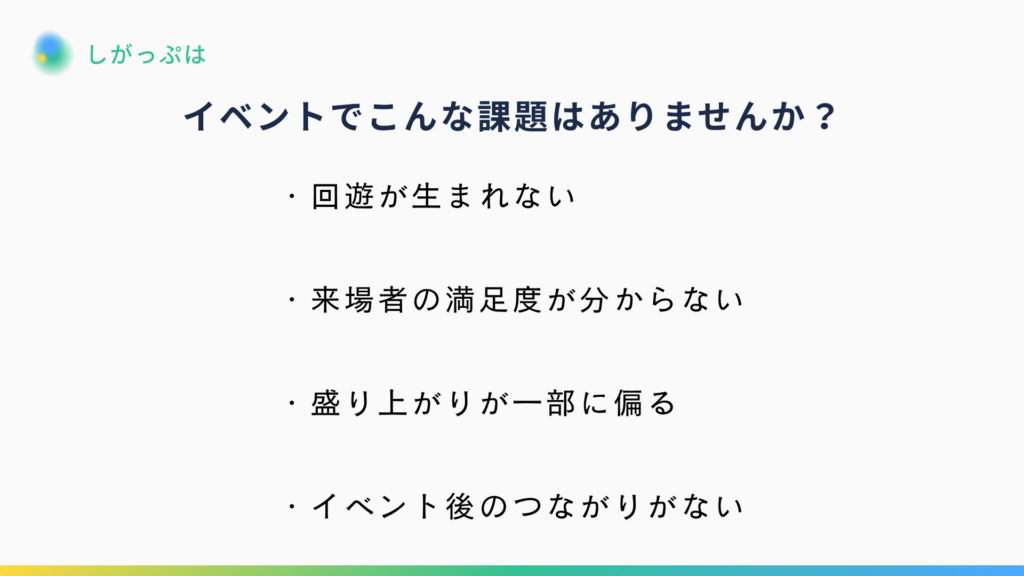 しがっぷは

イベントでこんな課題はありませんか？

・回遊が生まれない

・来場者の満足度が分からない

・盛り上がりが一部に偏る

・イベント後のつながりがない